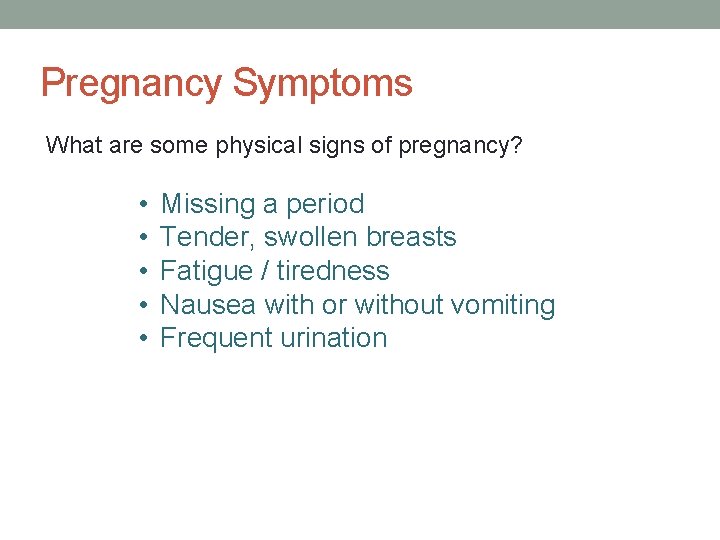 Pregnancy Symptoms

What are some physical signs of pregnancy?

• Missing a period
• Tender, swollen breasts
• Fatigue / tiredness
• Nausea with or without vomiting
• Frequent urination